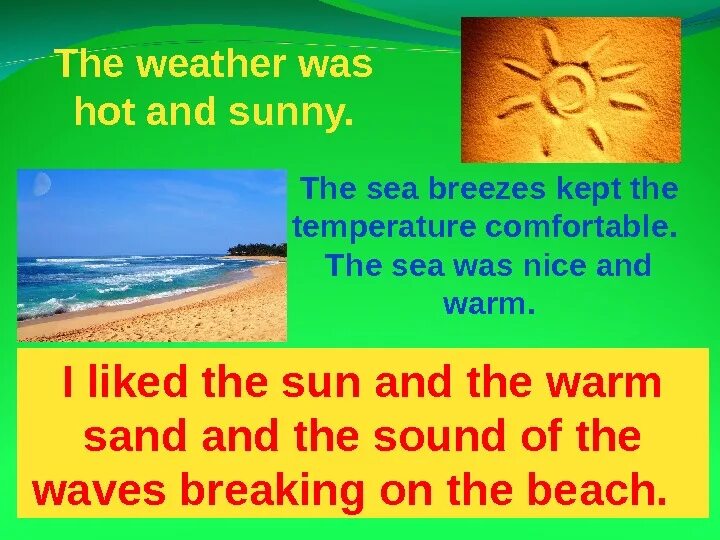 The weather was hot and sunny.

The sea breezes kept the temperature comfortable. The sea was nice and warm.

I liked the sun and the warm sand and the sound of the waves breaking on the beach.